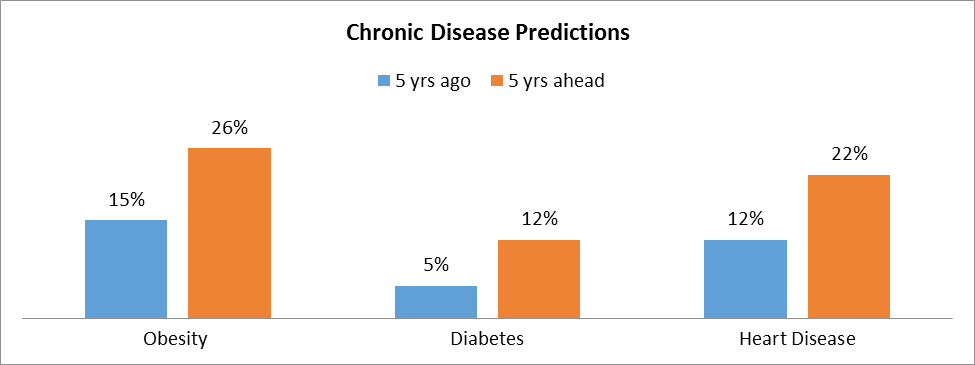 Chronic Disease Predictions

5 yrs ago 5 yrs ahead

15%
26%
5%
12%
12%
22%

Obesity
Diabetes
Heart Disease